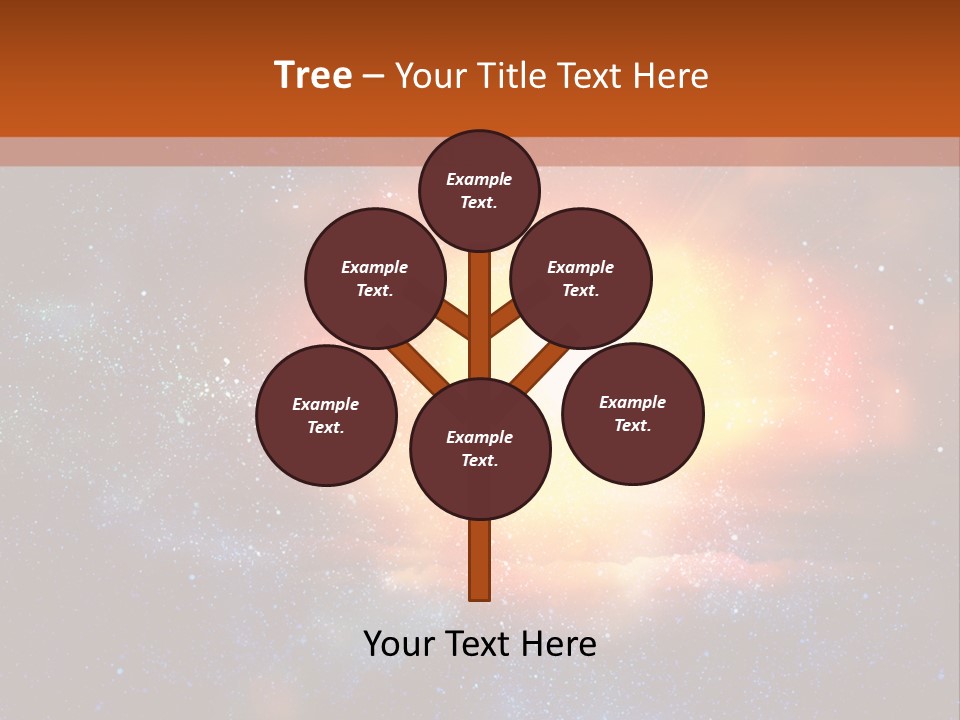 Tree – Your Title Text Here

Example Text.

Example Text.

Example Text.

Example Text.

Example Text.

Example Text.

Your Text Here